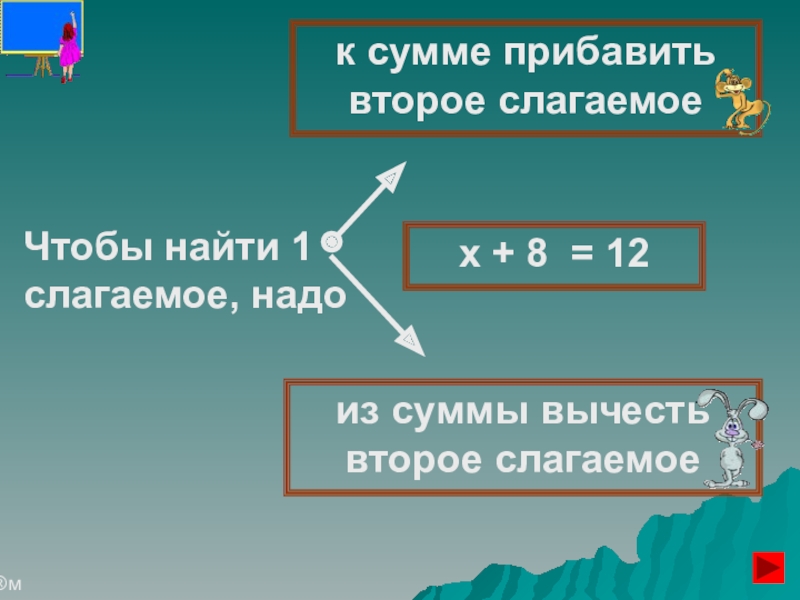 к сумме прибавить второе слагаемое

Чтобы найти 1 слагаемое, надо

$x + 8 = 12$

из суммы вычесть второе слагаемое

®м